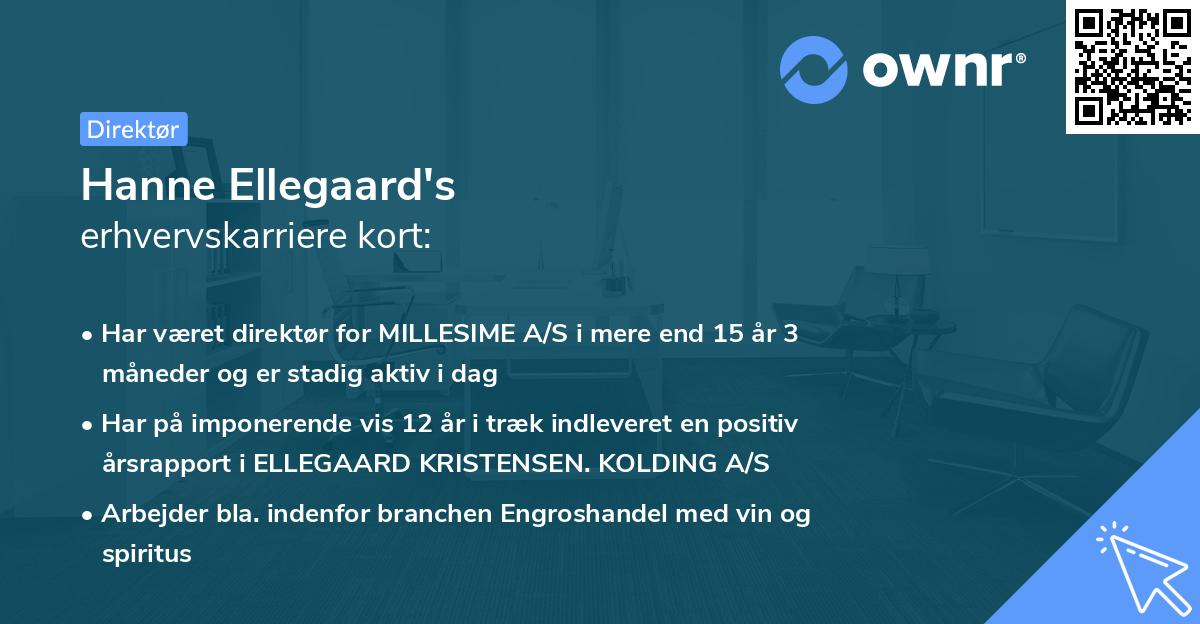 ownr®

Direktør

Hanne Ellegaard's
erhvervskarriere kort:

• Har været direktør for MILLESIME A/S i mere end 15 år 3 måneder og er stadig aktiv i dag
• Har på imponerende vis 12 år i træk indleveret en positiv årsrapport i ELLEGAARD KRISTENSEN. KOLDING A/S
• Arbejder bla. indenfor branchen Engroshandel med vin og spiritus